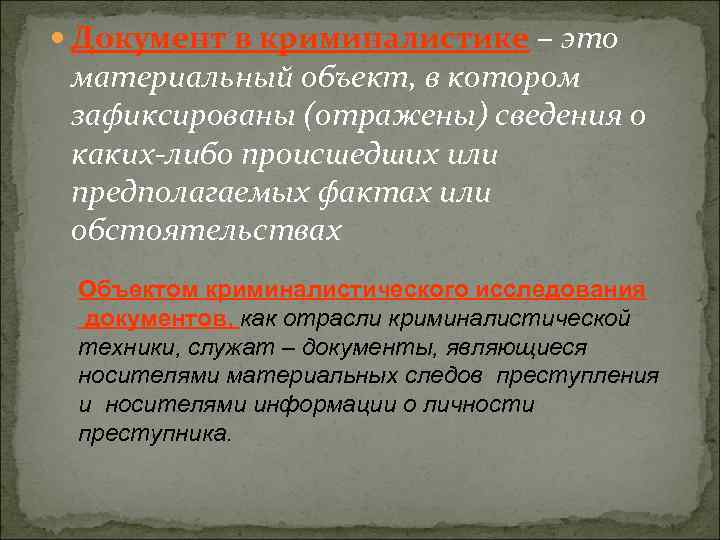 Документ в криминалистике – это материальный объект, в котором зафиксированы (отражены) сведения о каких-либо происшедших или предполагаемых фактах или обстоятельствах

Объектом криминалистического исследования документов, как отрасли криминалистической техники, служат – документы, являющиеся носителями материальных следов преступления и носителями информации о личности преступника.